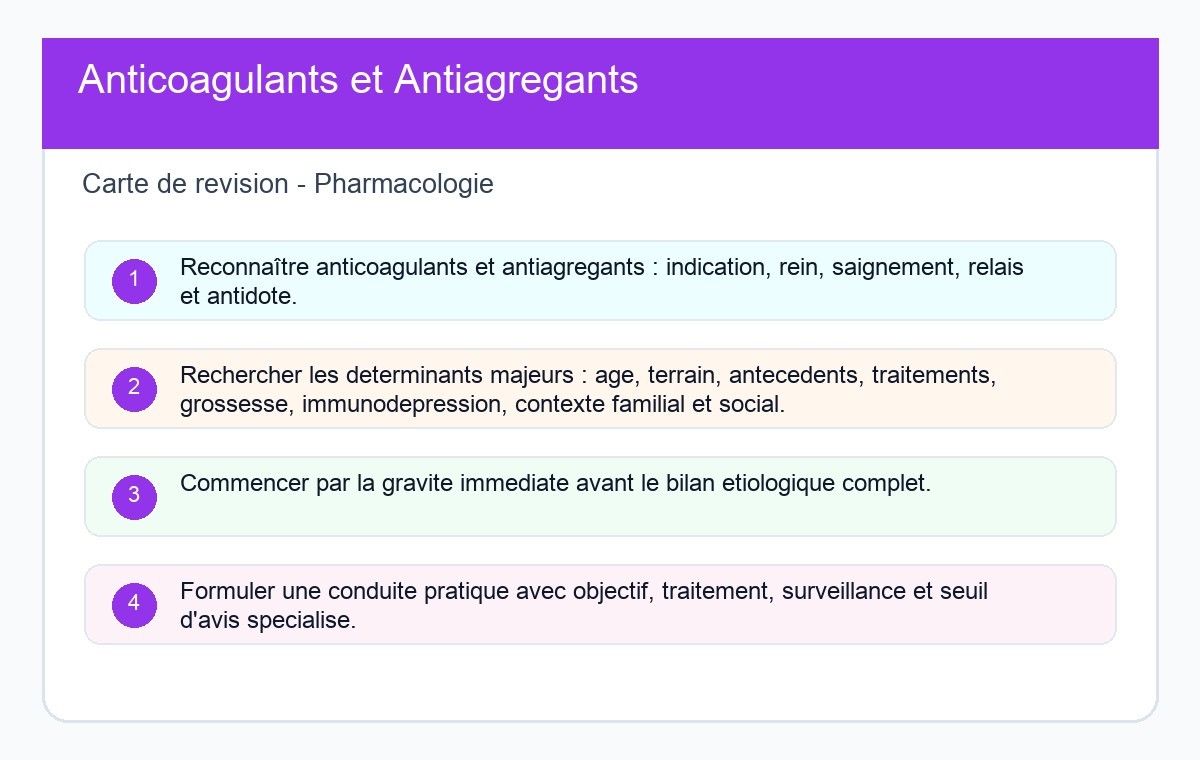 Anticoagulants et Antiagregants

Carte de revision - Pharmacologie

1 Reconnaître anticoagulants et antiagregants : indication, rein, saignement, relais et antidote.

2 Rechercher les determinants majeurs : age, terrain, antecedents, traitements, grossesse, immunodepression, contexte familial et social.

3 Commencer par la gravite immediate avant le bilan etiologique complet.

4 Formuler une conduite pratique avec objectif, traitement, surveillance et seuil d'avis specialise.